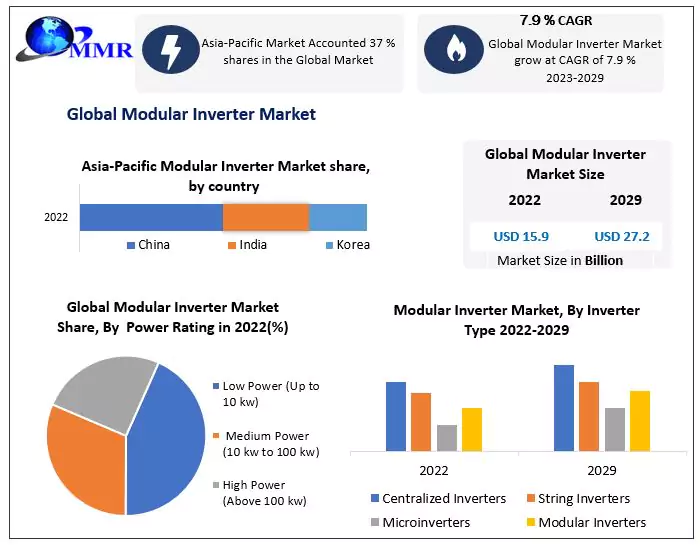 MMR

Asia-Pacific Market Accounted 37 % shares in the Global Market

7.9 % CAGR
Global Modular Inverter Market grow at CAGR of 7.9 % 2023-2029

Global Modular Inverter Market

Asia-Pacific Modular Inverter Market share, by country

2022

China India Korea

Global Modular Inverter Market Size

| 2022 | 2029 |
|---|---|
| USD 15.9 | USD 27.2 |

Market Size in Billion

Global Modular Inverter Market Share, By Power Rating in 2022(%)

Low Power (Up to 10 kw)
Medium Power (10 kw to 100 kw)
High Power (Above 100 kw)

Modular Inverter Market, By Inverter Type 2022-2029

2022 2029

Centralized Inverters String Inverters
Microinverters Modular Inverters